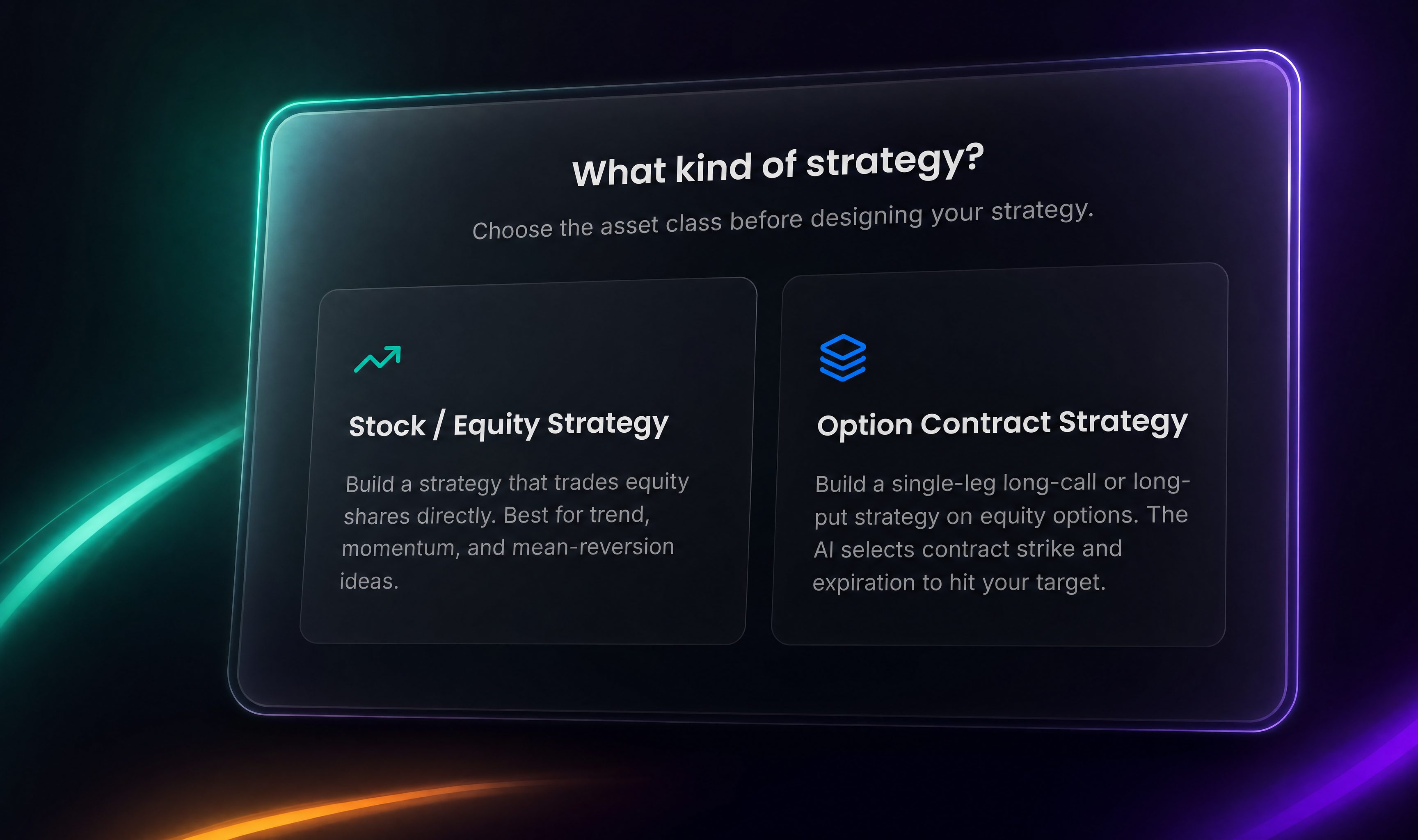 What kind of strategy?

Choose the asset class before designing your strategy.

Stock / Equity Strategy

Build a strategy that trades equity shares directly. Best for trend, momentum, and mean-reversion ideas.

Option Contract Strategy

Build a single-leg long-call or long-put strategy on equity options. The AI selects contract strike and expiration to hit your target.